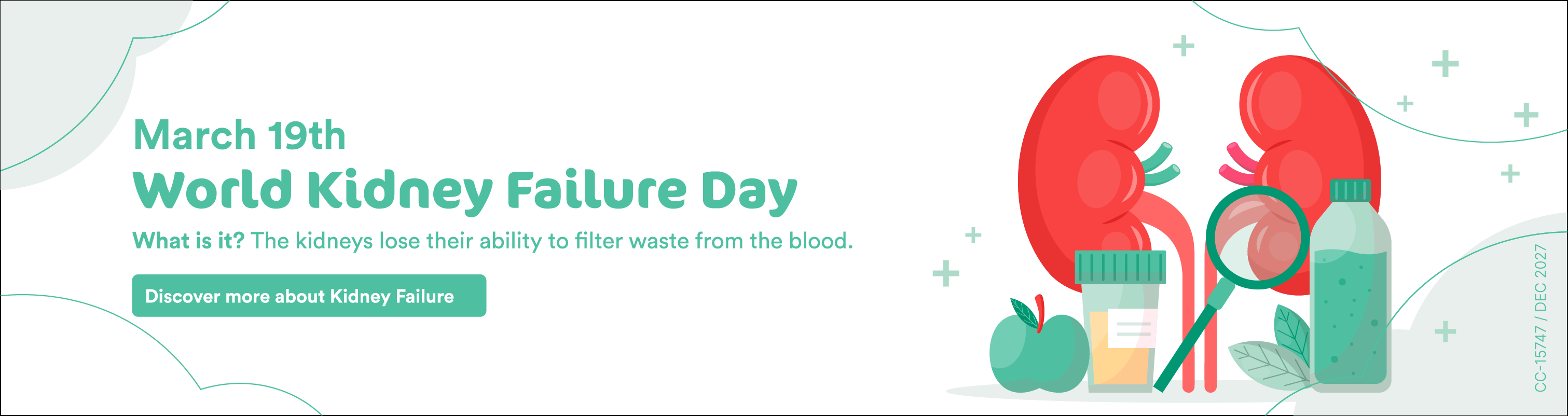 March 19th

World Kidney Failure Day

What is it? The kidneys lose their ability to filter waste from the blood.

Discover more about Kidney Failure

CC-15747 / DEC 2027